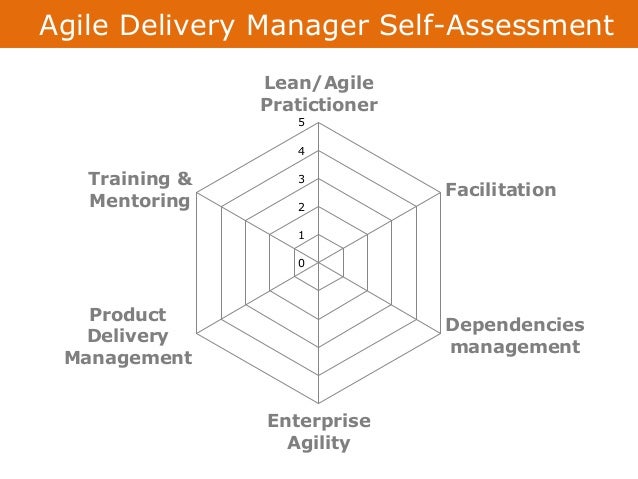 Agile Delivery Manager Self-Assessment

Lean/Agile Pratictioner

5
4
3
2
1
0

Facilitation

Dependencies management

Enterprise Agility

Product Delivery Management

Training & Mentoring